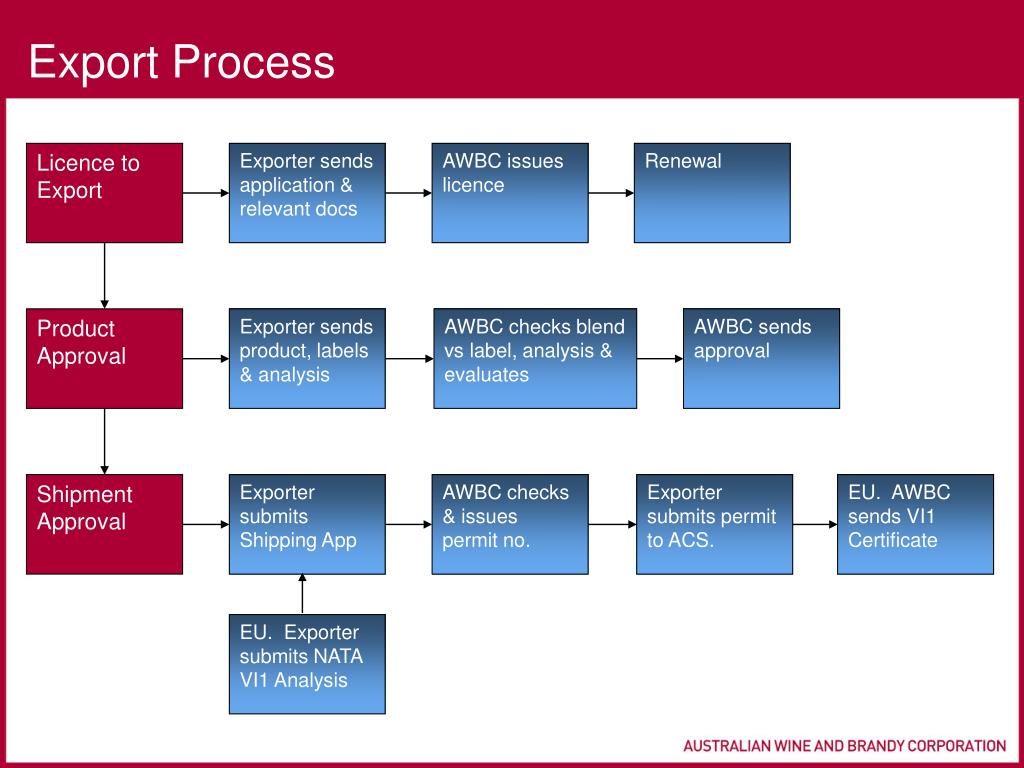 Export Process

Licence to Export

Exporter sends application & relevant docs

AWBC issues licence

Renewal

Product Approval

Exporter sends product, labels & analysis

AWBC checks blend vs label, analysis & evaluates

AWBC sends approval

Shipment Approval

Exporter submits Shipping App

AWBC checks & issues permit no.

Exporter submits permit to ACS.

EU. AWBC sends VI1 Certificate

EU. Exporter submits NATA VI1 Analysis

AUSTRALIAN WINE AND BRANDY CORPORATION